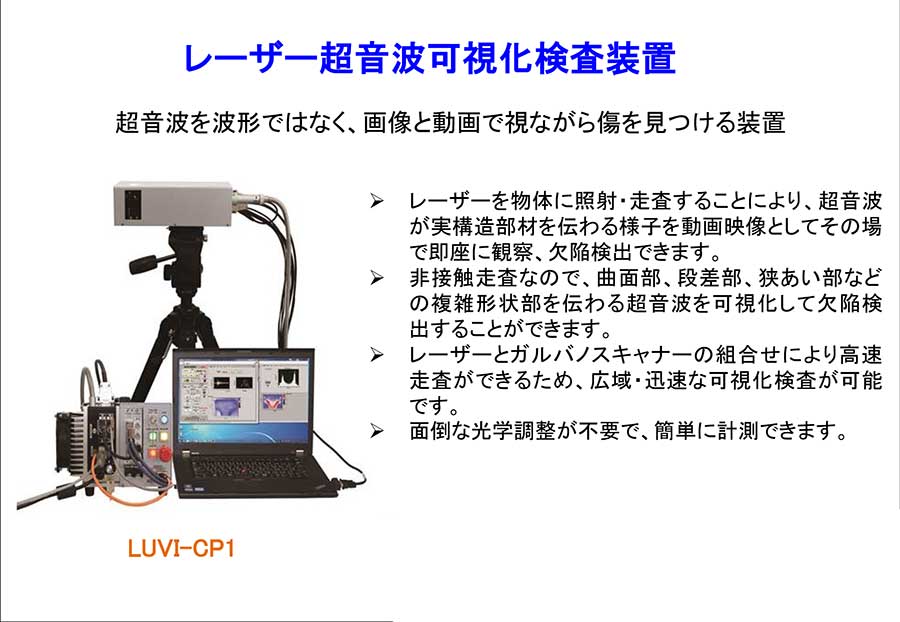 レーザー超音波可視化検査装置

超音波を波形ではなく、画像と動画で視ながら傷を見つける装置

➢ レーザーを物体に照射・走査することにより、超音波が実構造部材を伝わる様子を動画映像としてその場で即座に観察、欠陥検出できます。
➢ 非接触走査なので、曲面部、段差部、狭あい部などの複雑形状部を伝わる超音波を可視化して欠陥検出することができます。
➢ レーザーとガルバノスキャナーの組合せにより高速走査ができるため、広域・迅速な可視化検査が可能です。
➢ 面倒な光学調整が不要で、簡単に計測できます。

LUVI-CP1